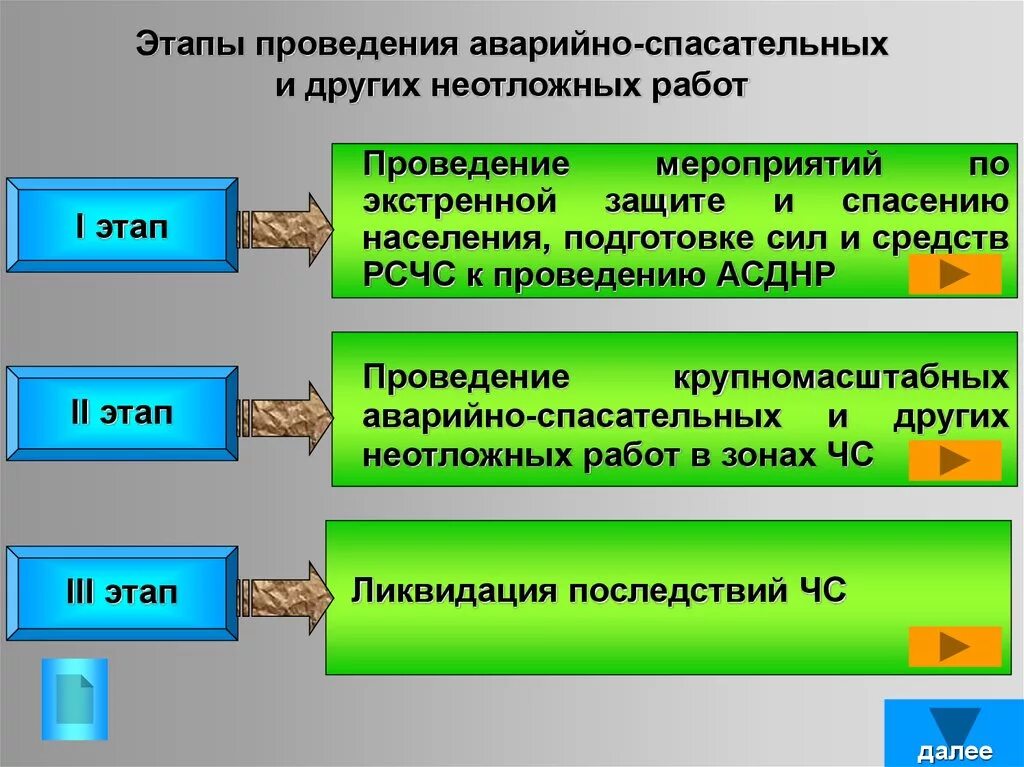 Этапы проведения аварийно-спасательных и других неотложных работ

I этап

Проведение мероприятий по экстренной защите и спасению населения, подготовке сил и средств РСЧС к проведению АСДНР

II этап

Проведение крупномасштабных аварийно-спасательных и других неотложных работ в зонах ЧС

III этап

Ликвидация последствий ЧС

далее